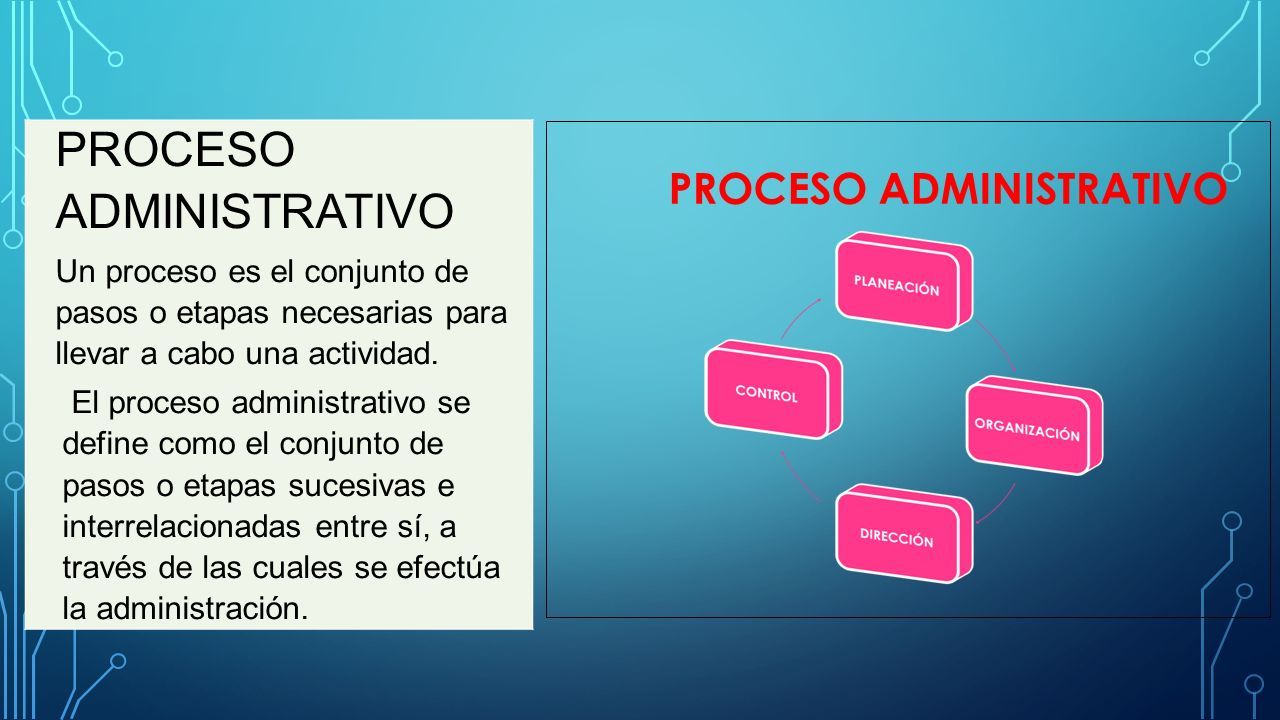 PROCESO ADMINISTRATIVO

Un proceso es el conjunto de pasos o etapas necesarias para llevar a cabo una actividad.

El proceso administrativo se define como el conjunto de pasos o etapas sucesivas e interrelacionadas entre sí, a través de las cuales se efectúa la administración.

PROCESO ADMINISTRATIVO

PLANEACIÓN

ORGANIZACIÓN

DIRECCIÓN

CONTROL